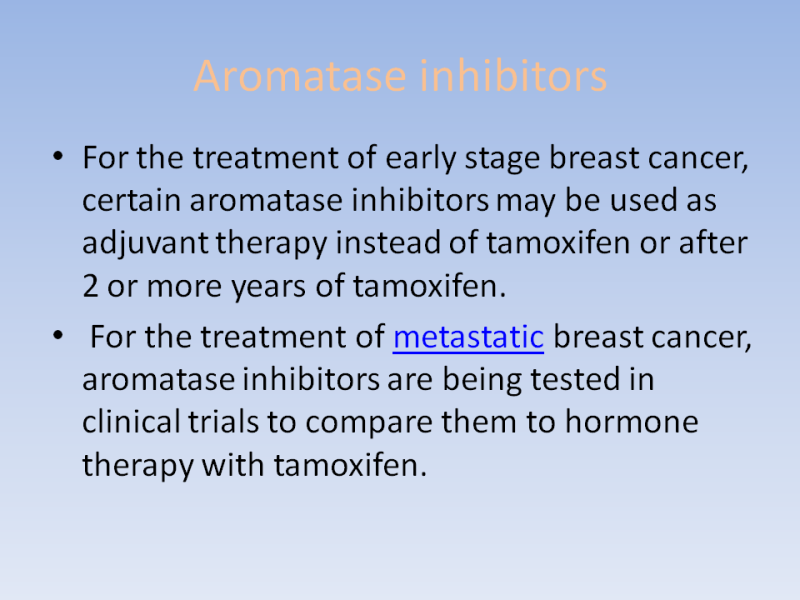 Aromatase inhibitors

• For the treatment of early stage breast cancer, certain aromatase inhibitors may be used as adjuvant therapy instead of tamoxifen or after 2 or more years of tamoxifen.

• For the treatment of metastatic breast cancer, aromatase inhibitors are being tested in clinical trials to compare them to hormone therapy with tamoxifen.